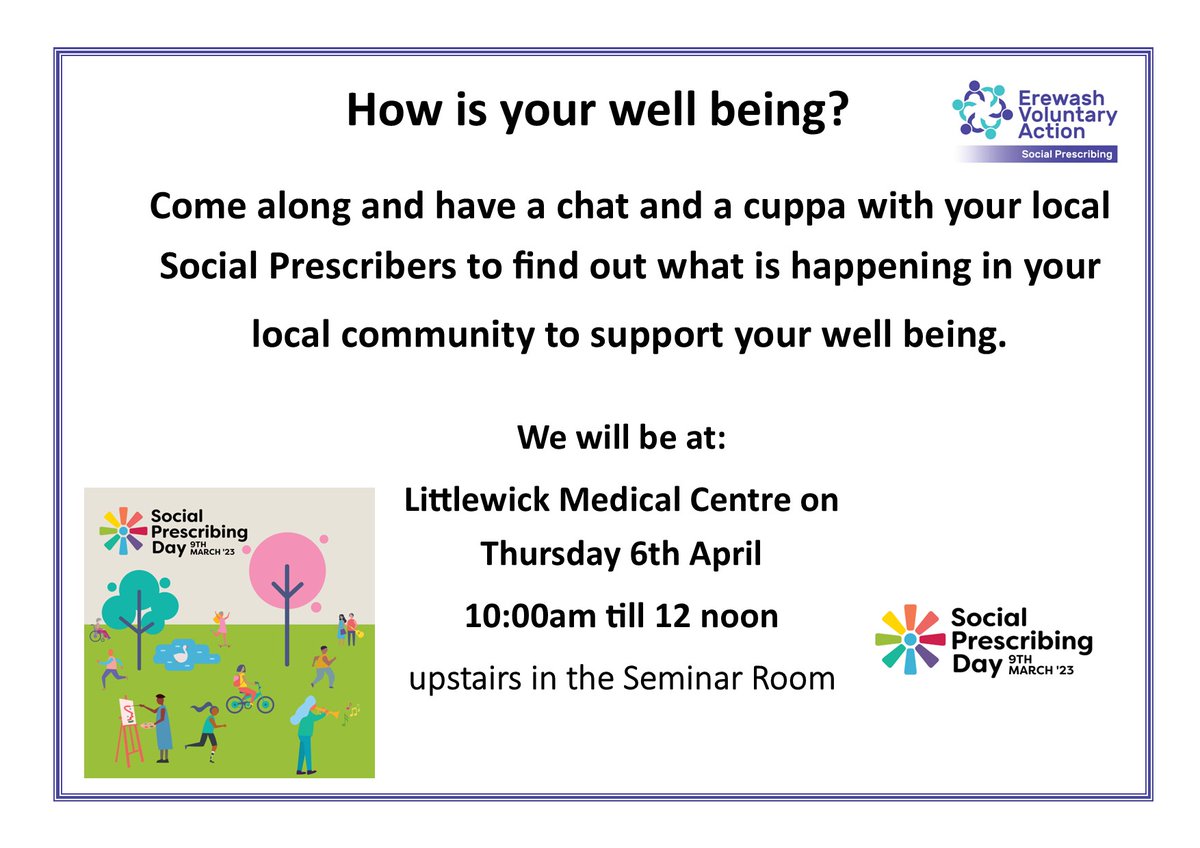 How is your well being?

Erewash Voluntary Action
Social Prescribing

Come along and have a chat and a cuppa with your local Social Prescribers to find out what is happening in your local community to support your well being.

We will be at:

Littlewick Medical Centre on
Thursday 6th April
10:00am till 12 noon
upstairs in the Seminar Room

Social Prescribing Day 9TH MARCH '23

Social Prescribing Day 9TH MARCH '23